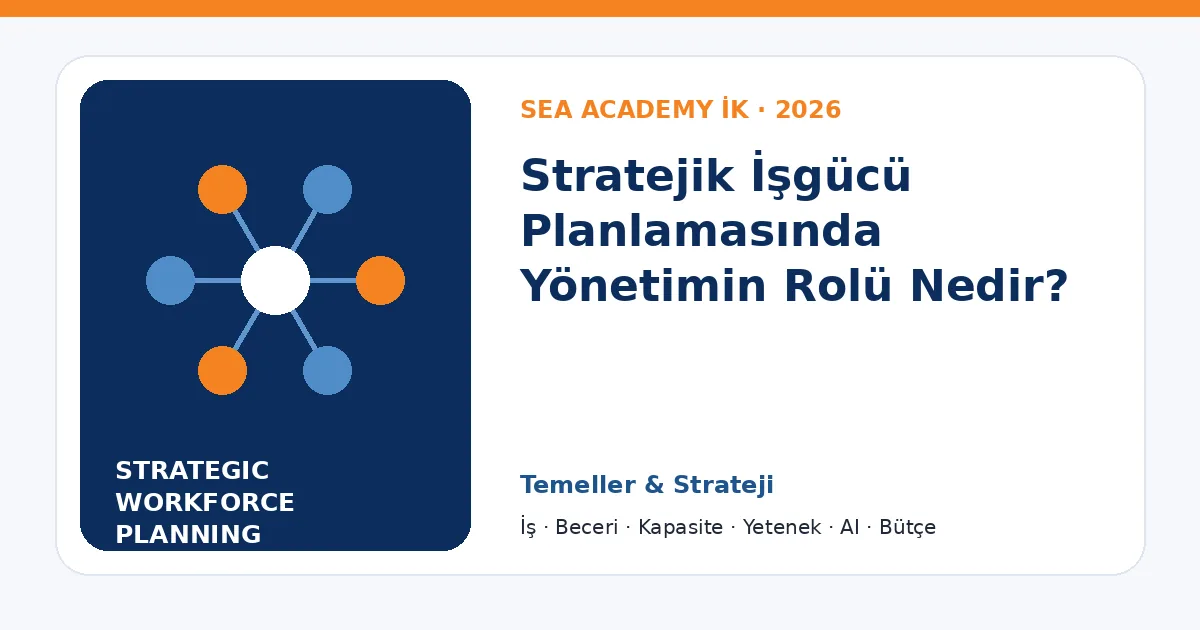 STRATEGIC WORKFORCE PLANNING

SEA ACADEMY İK · 2026

Stratejik İşgücü Planlamasında Yönetimin Rolü Nedir?

Temeller & Strateji

İş · Beceri · Kapasite · Yetenek · AI · Bütçe